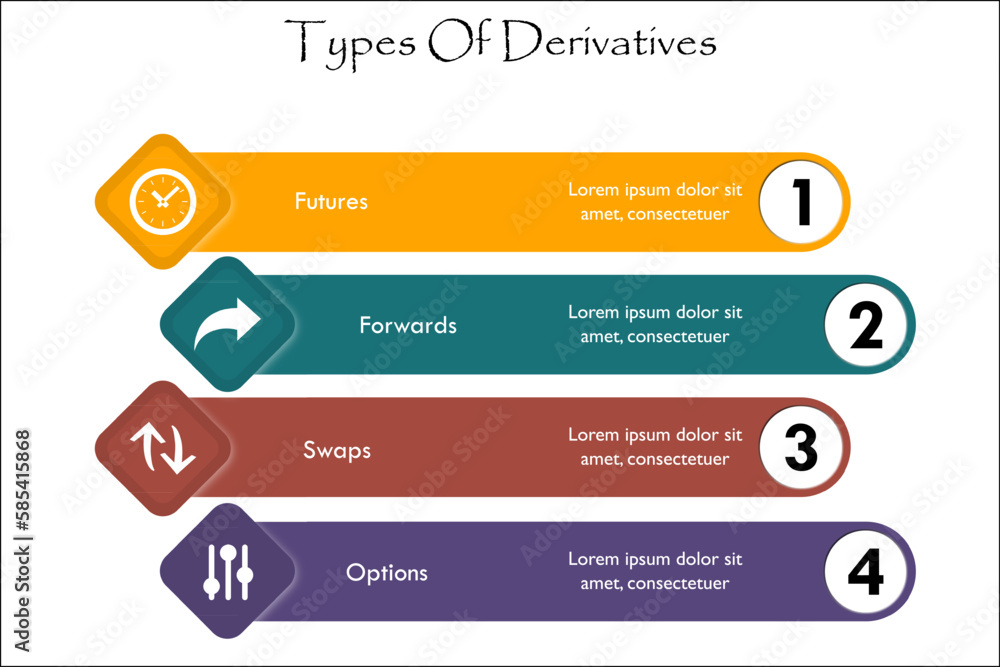 Types Of Derivatives

Futures

Lorem ipsum dolor sit amet, consectetuer

1

Forwards

Lorem ipsum dolor sit amet, consectetuer

2

Swaps

Lorem ipsum dolor sit amet, consectetuer

3

Options

Lorem ipsum dolor sit amet, consectetuer

4

Adobe Stock | #585415868